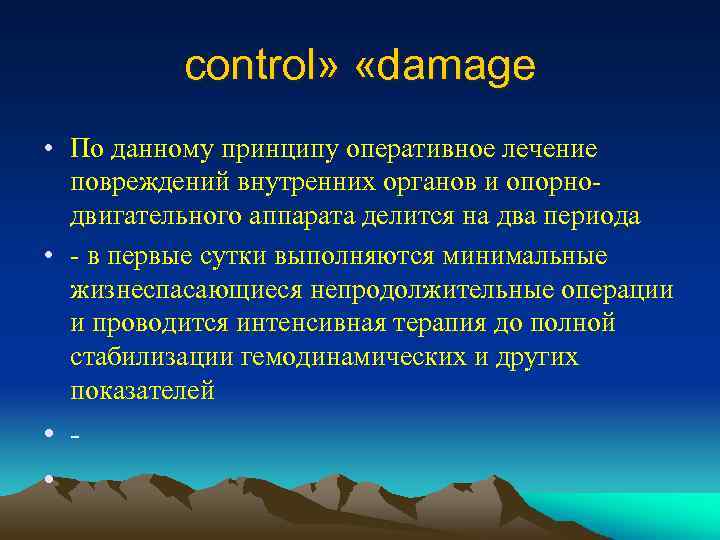 control» «damage

• По данному принципу оперативное лечение повреждений внутренних органов и опорно-двигательного аппарата делится на два периода

• - в первые сутки выполняются минимальные жизнеспасающиеся непродолжительные операции и проводится интенсивная терапия до полной стабилизации гемодинамических и других показателей

• -

•